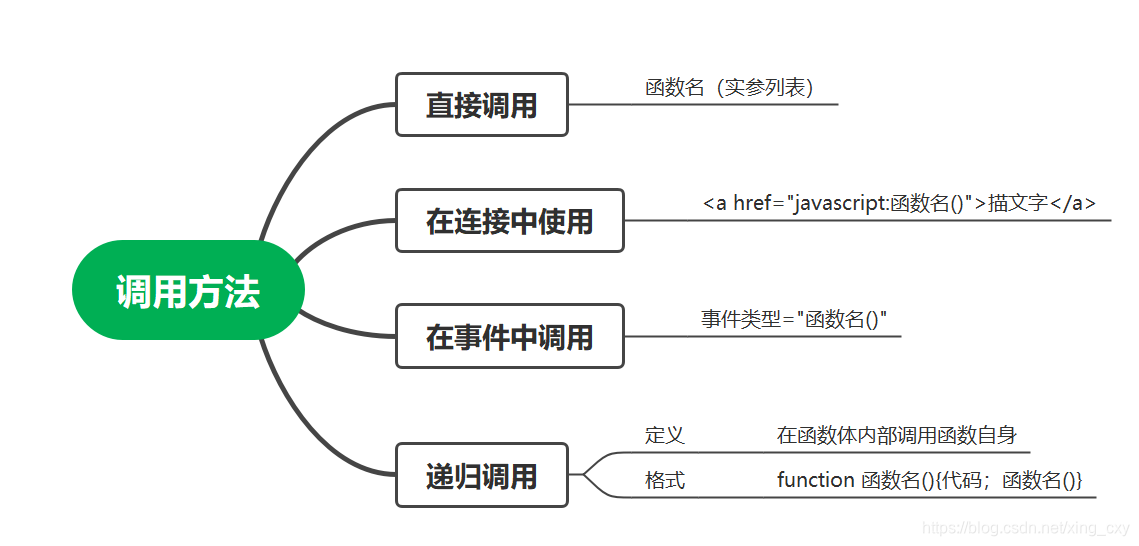 调用方法

直接调用
函数名（实参列表）

在连接中使用
<a href="javascript:函数名()">描文字</a>

在事件中调用
事件类型="函数名()"

递归调用
定义
在函数体内部调用函数自身
格式
function 函数名(){代码；函数名()}

https://blog.csdn.net/xing_cxy